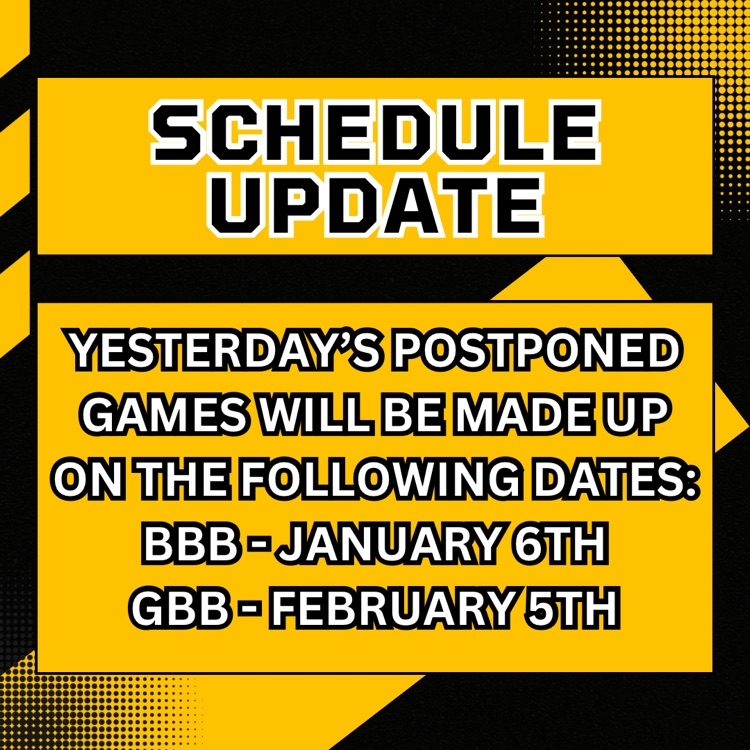 SCHEDULE UPDATE

YESTERDAY'S POSTPONED GAMES WILL BE MADE UP ON THE FOLLOWING DATES:
BBB - JANUARY 6TH
GBB - FEBRUARY 5TH